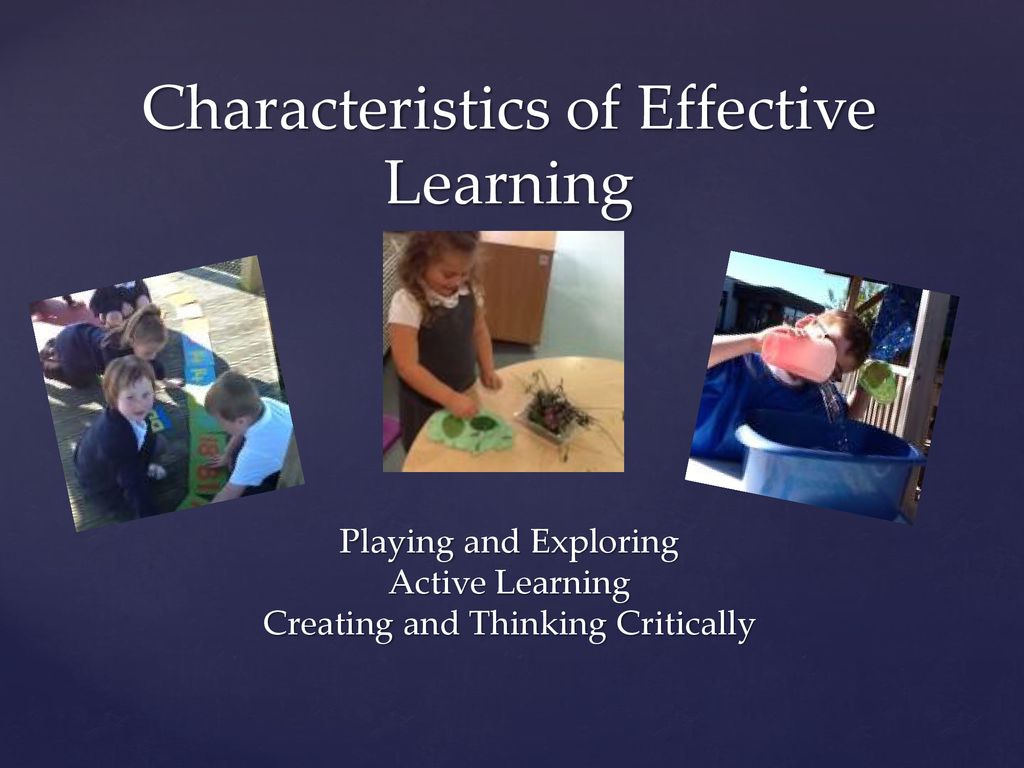 Characteristics of Effective Learning

Playing and Exploring
Active Learning
Creating and Thinking Critically